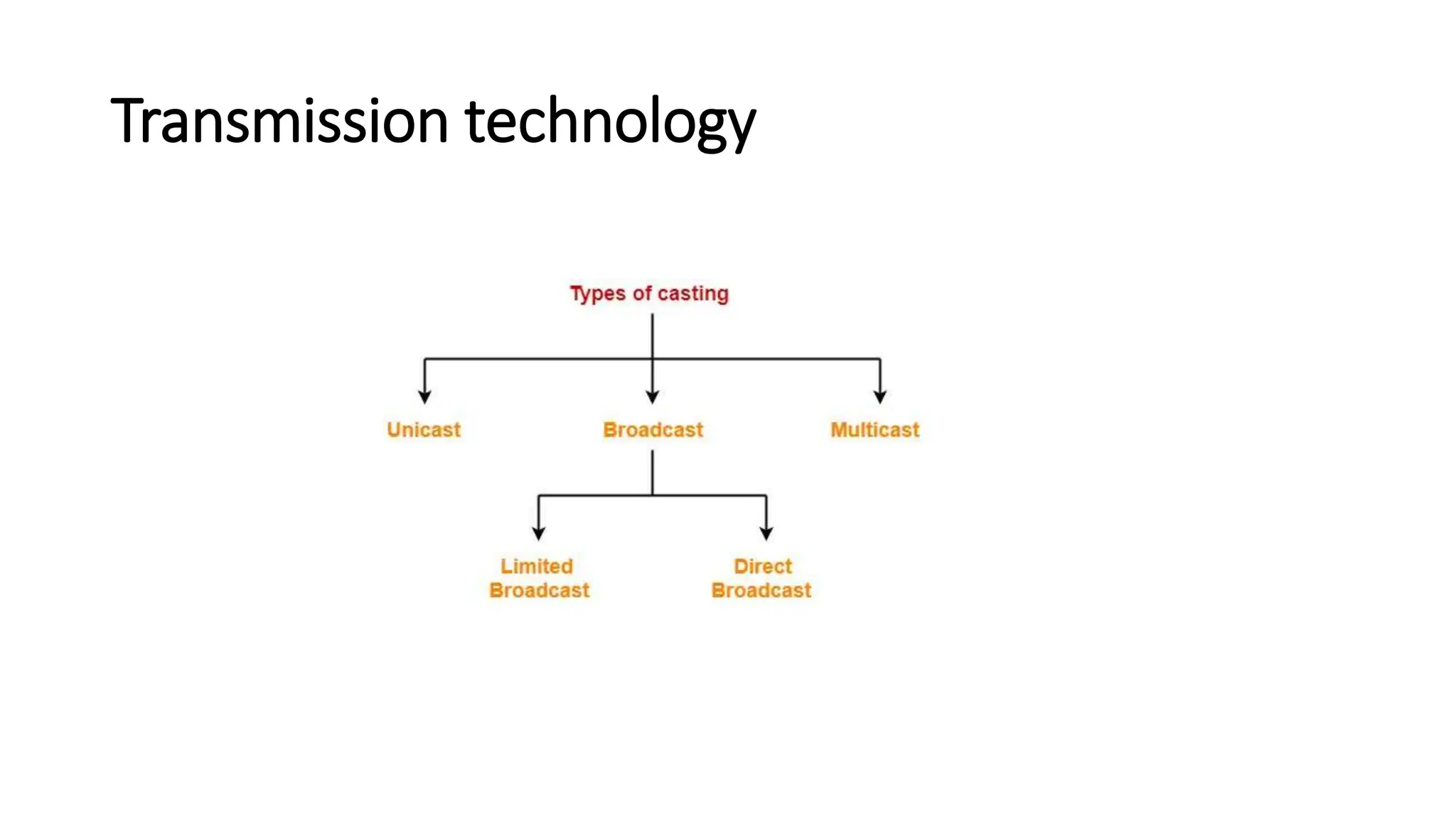 Transmission technology

Types of casting

Unicast

Broadcast

Multicast

Limited Broadcast

Direct Broadcast